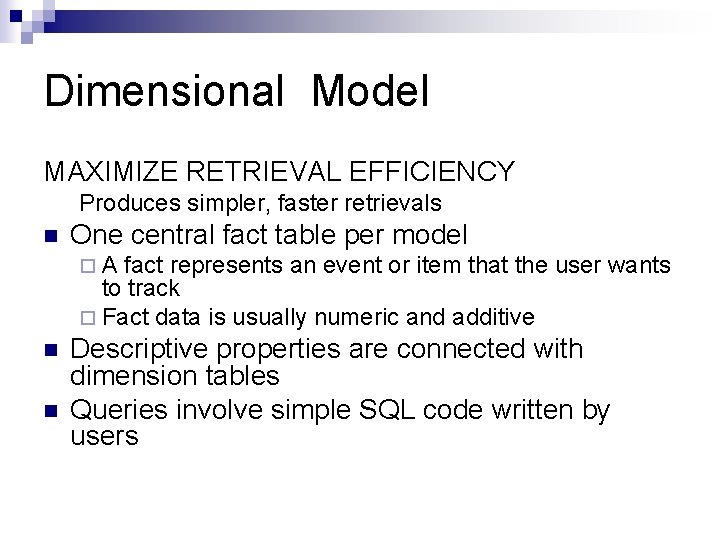 Dimensional Model

MAXIMIZE RETRIEVAL EFFICIENCY

Produces simpler, faster retrievals

- One central fact table per model
  - A fact represents an event or item that the user wants to track
  - Fact data is usually numeric and additive
- Descriptive properties are connected with dimension tables
- Queries involve simple SQL code written by users